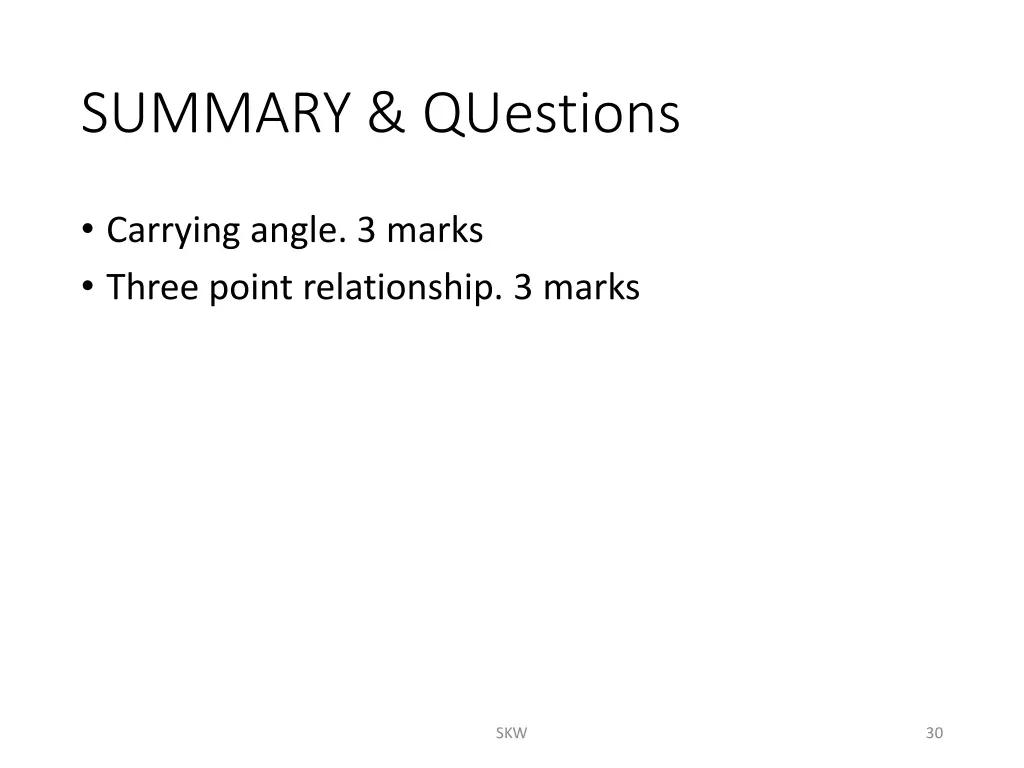 SUMMARY & QUestions

• Carrying angle. 3 marks
• Three point relationship. 3 marks

SKW

30